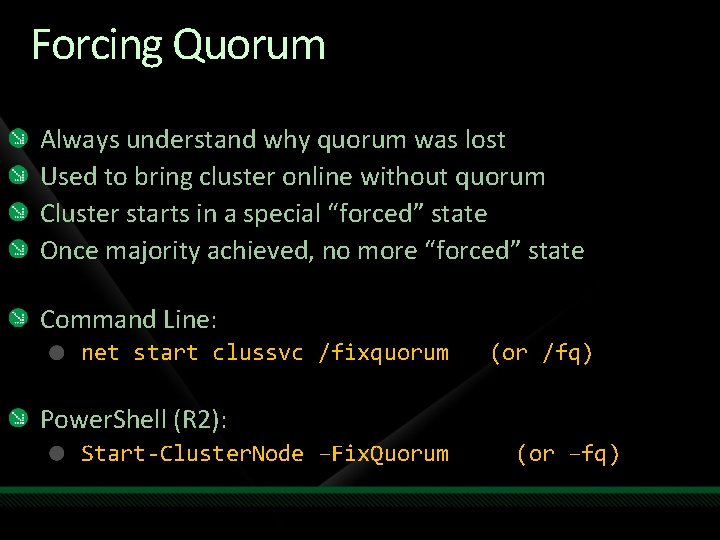 Forcing Quorum

Always understand why quorum was lost
Used to bring cluster online without quorum
Cluster starts in a special “forced” state
Once majority achieved, no more “forced” state

Command Line:
net start clussvc /fixquorum (or /fq)

PowerShell (R2):
Start-ClusterNode –FixQuorum (or –fq)